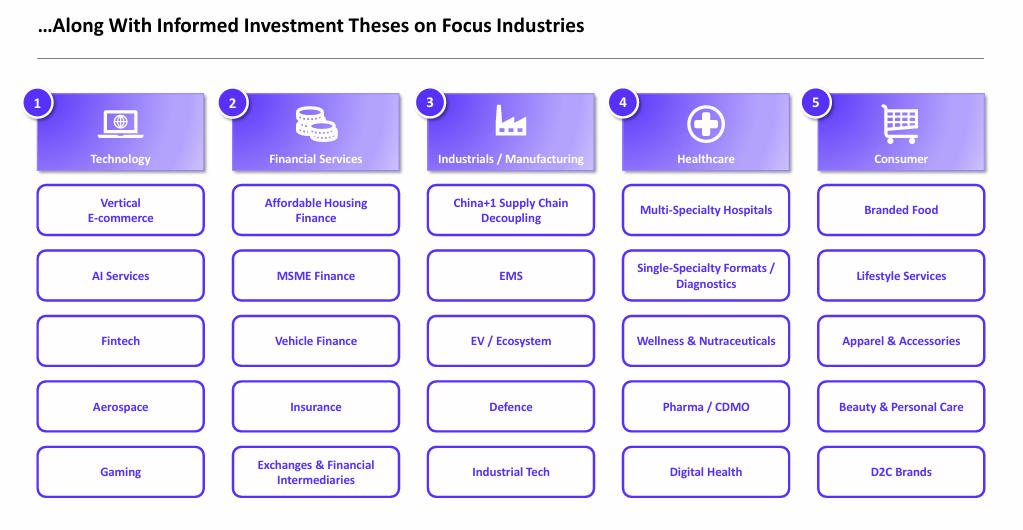 …Along With Informed Investment Theses on Focus Industries

1
Technology

Vertical E-commerce

AI Services

Fintech

Aerospace

Gaming

2
Financial Services

Affordable Housing Finance

MSME Finance

Vehicle Finance

Insurance

Exchanges & Financial Intermediaries

3
Industrials / Manufacturing

China+1 Supply Chain Decoupling

EMS

EV / Ecosystem

Defence

Industrial Tech

4
Healthcare

Multi-Specialty Hospitals

Single-Specialty Formats / Diagnostics

Wellness & Nutraceuticals

Pharma / CDMO

Digital Health

5
Consumer

Branded Food

Lifestyle Services

Apparel & Accessories

Beauty & Personal Care

D2C Brands